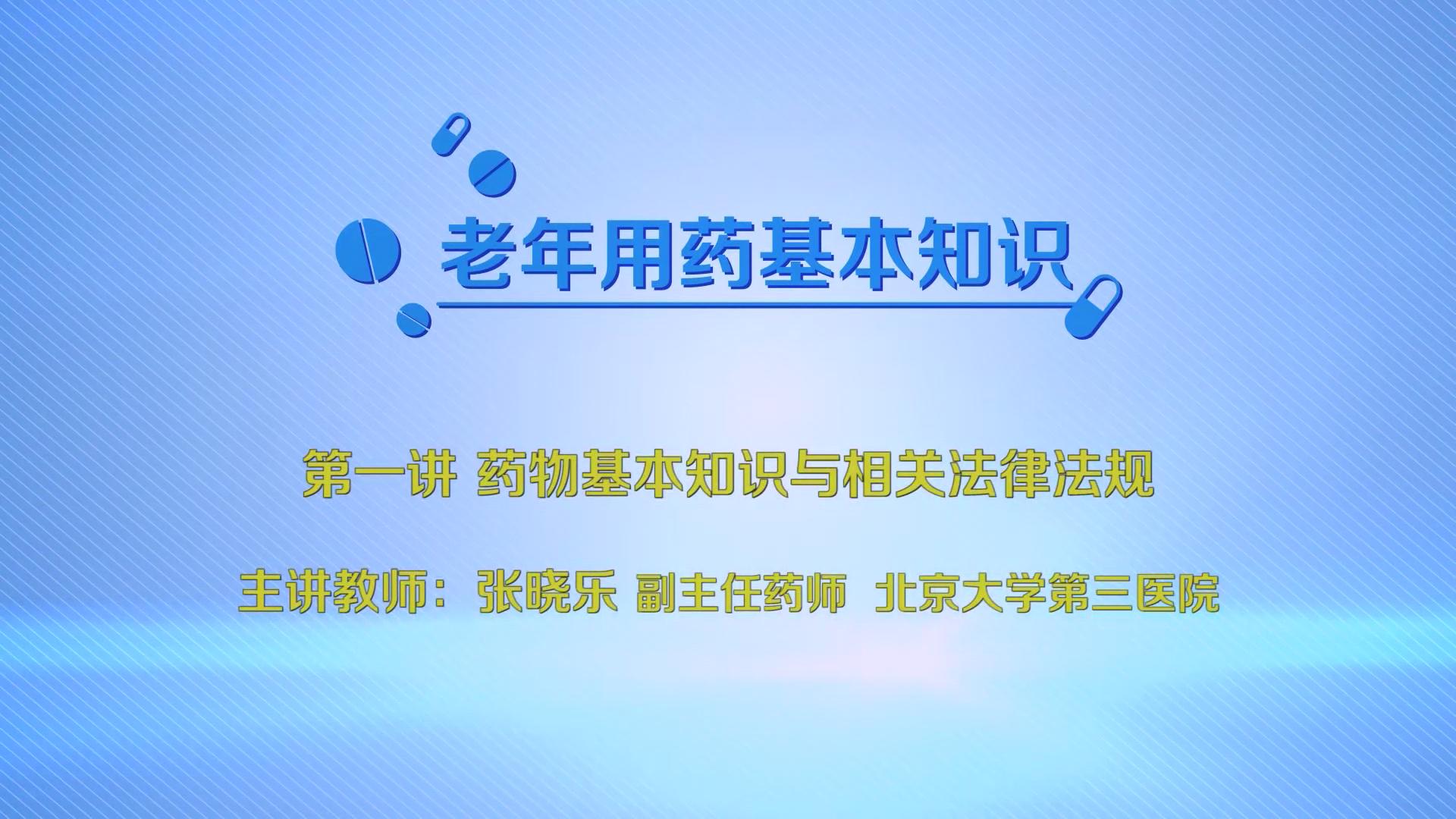 老年用药基本知识

第一讲 药物基本知识与相关法律法规

主讲教师：张晓乐 副主任药师 北京大学第三医院